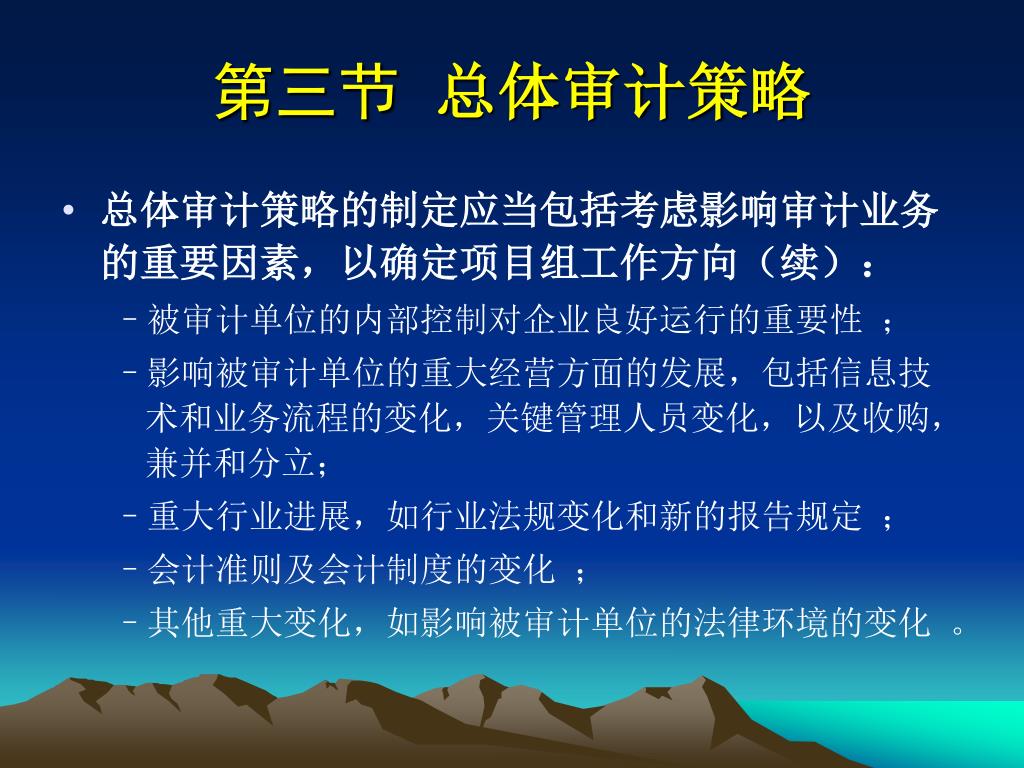 第三节 总体审计策略

• 总体审计策略的制定应当包括考虑影响审计业务的重要因素，以确定项目组工作方向（续）：
 – 被审计单位的内部控制对企业良好运行的重要性 ；
 – 影响被审计单位的重大经营方面的发展，包括信息技术和业务流程的变化，关键管理人员变化，以及收购，兼并和分立；
 – 重大行业进展，如行业法规变化和新的报告规定 ；
 – 会计准则及会计制度的变化 ；
 – 其他重大变化，如影响被审计单位的法律环境的变化 。